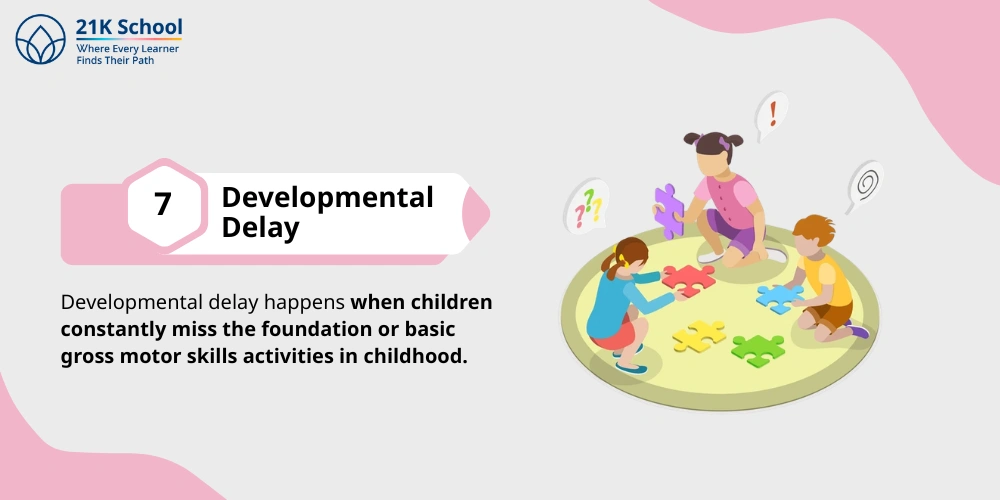 21K School
Where Every Learner
Finds Their Path

7

Developmental Delay

Developmental delay happens when children constantly miss the foundation or basic gross motor skills activities in childhood.